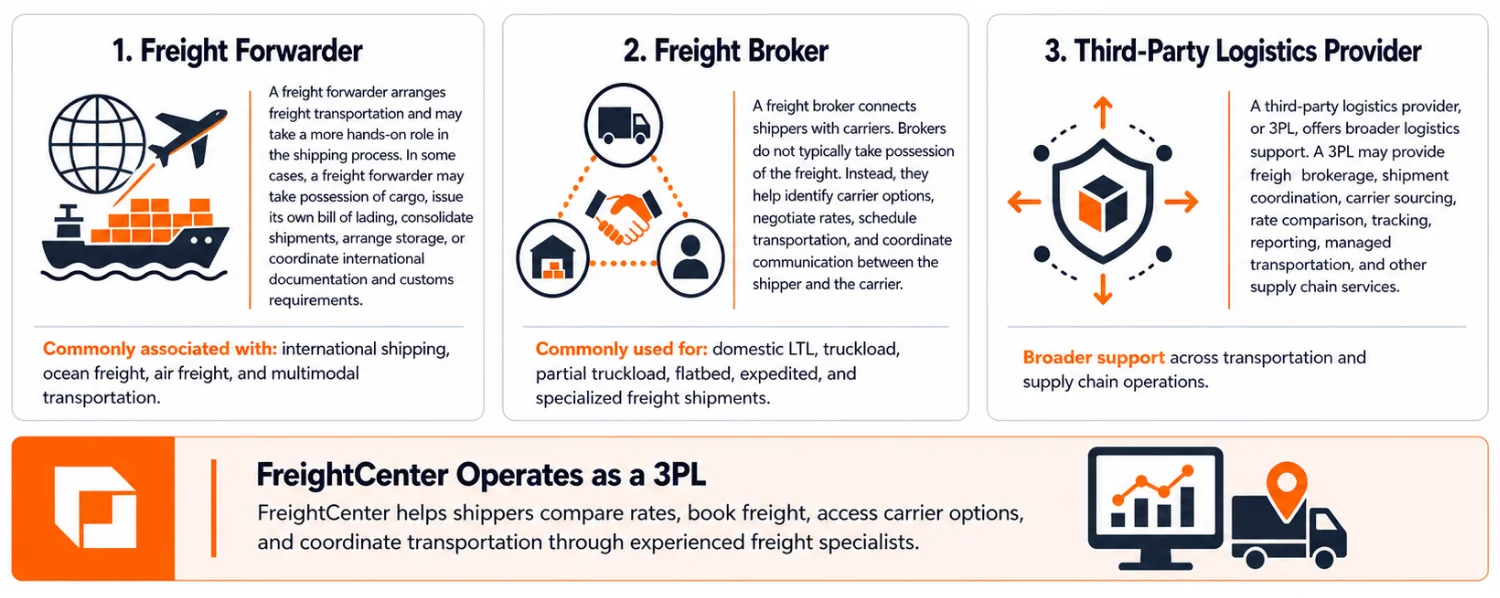 1. Freight Forwarder

A freight forwarder arranges freight transportation and may take a more hands-on role in the shipping process. In some cases, a freight forwarder may take possession of cargo, issue its own bill of lading, consolidate shipments, arrange storage, or coordinate international documentation and customs requirements.

Commonly associated with: international shipping, ocean freight, air freight, and multimodal transportation.

2. Freight Broker

A freight broker connects shippers with carriers. Brokers do not typically take possession of the freight. Instead, they help identify carrier options, negotiate rates, schedule transportation, and coordinate communication between the shipper and the carrier.

Commonly used for: domestic LTL, truckload, partial truckload, flatbed, expedited, and specialized freight shipments.

3. Third-Party Logistics Provider

A third-party logistics provider, or 3PL, offers broader logistics support. A 3PL may provide freigh brokerage, shipment coordination, carrier sourcing, rate comparison, tracking, reporting, managed transportation, and other supply chain services.

Broader support across transportation and supply chain operations.

FreightCenter Operates as a 3PL

FreightCenter helps shippers compare rates, book freight, access carrier options, and coordinate transportation through experienced freight specialists.